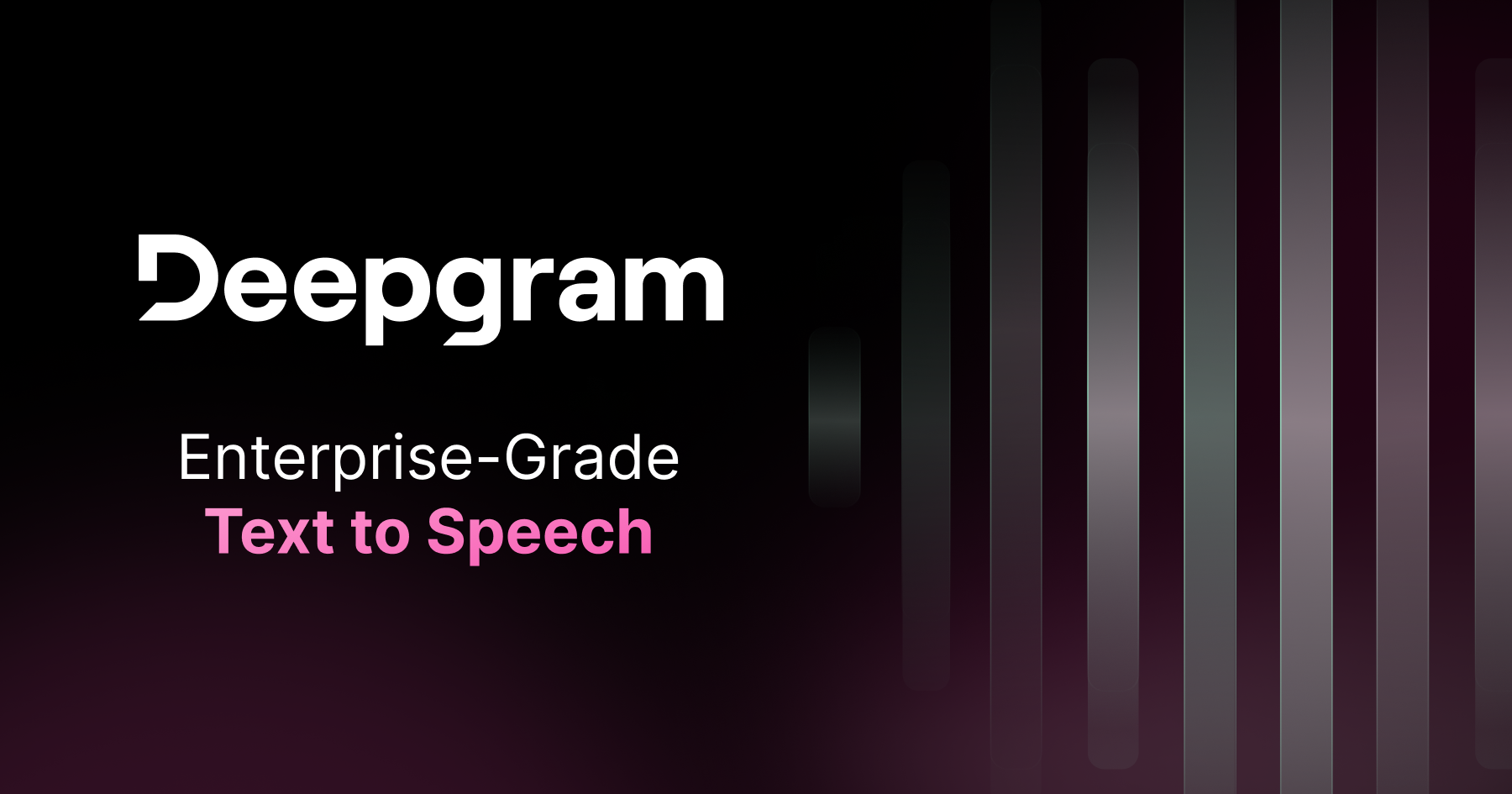 Deepgram

Enterprise-Grade
Text to Speech